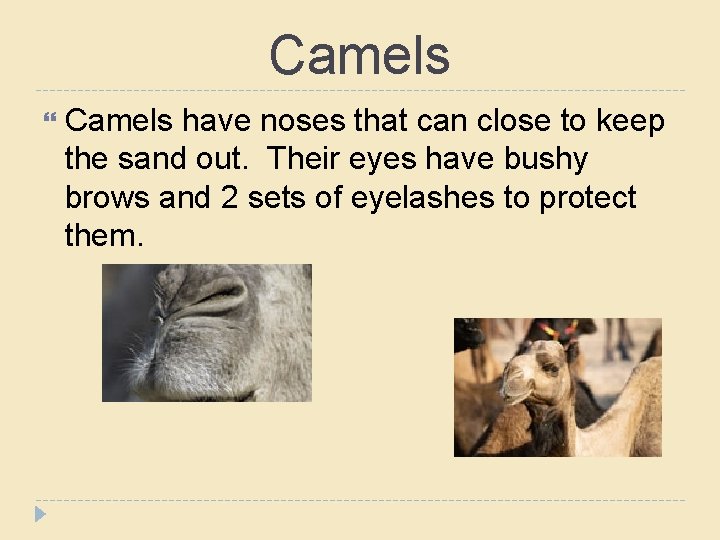 Camels

Camels have noses that can close to keep the sand out. Their eyes have bushy brows and 2 sets of eyelashes to protect them.